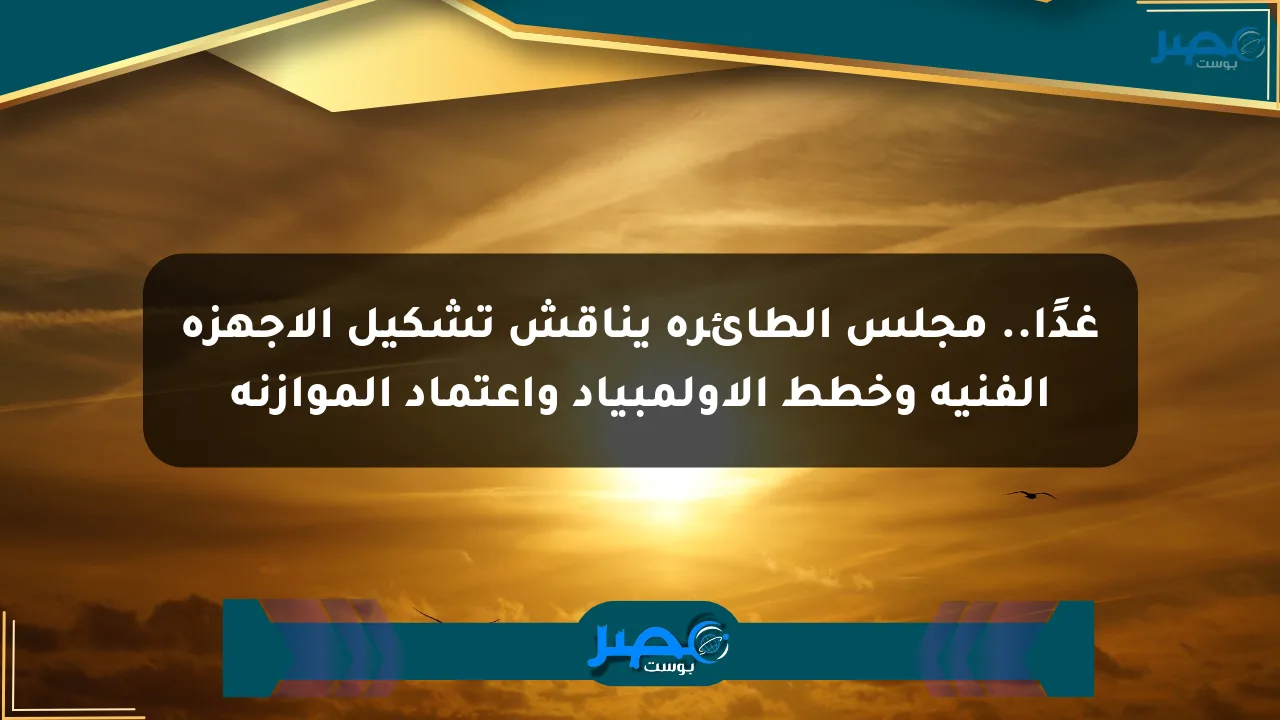 مصر
بوست

غدًا.. مجلس الطائره يناقش تشكيل الاجهزه الفنيه وخطط الاولمبياد واعتماد الموازنه

مصر
بوست